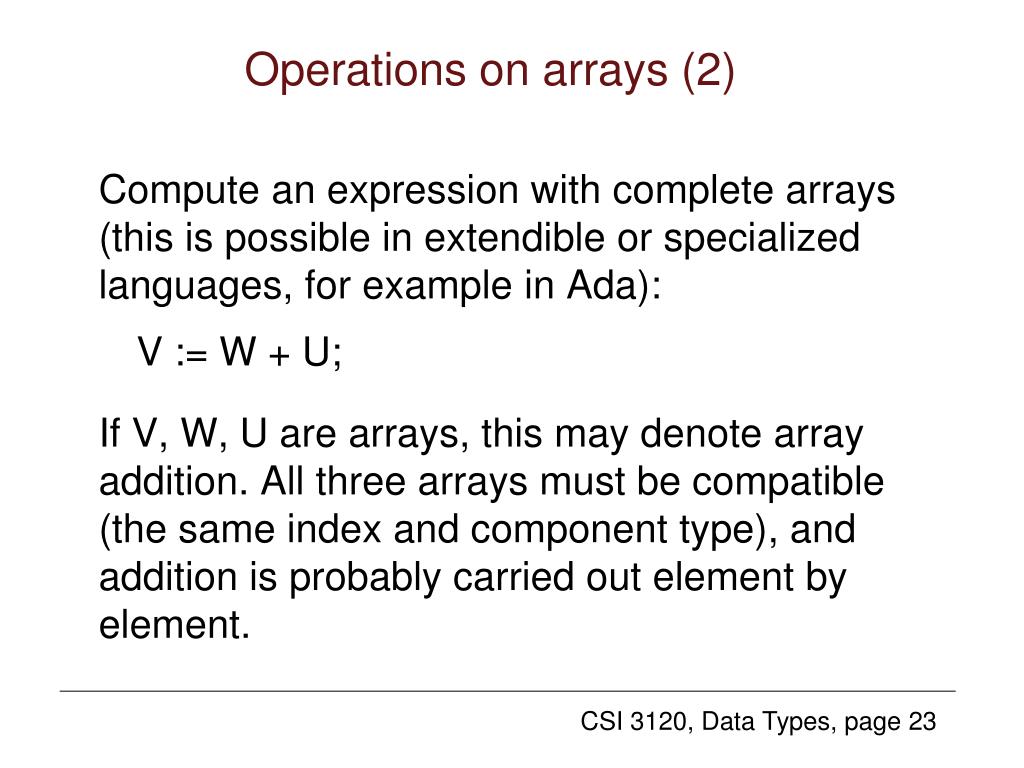 Operations on arrays (2)

Compute an expression with complete arrays (this is possible in extendible or specialized languages, for example in Ada):

V := W + U;

If V, W, U are arrays, this may denote array addition. All three arrays must be compatible (the same index and component type), and addition is probably carried out element by element.

CSI 3120, Data Types, page 23